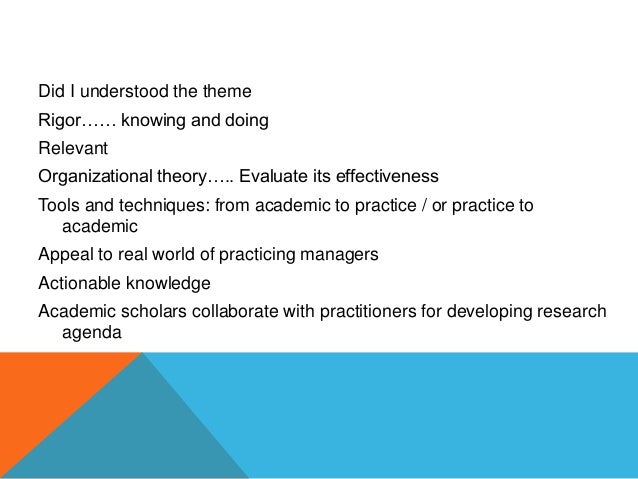 Did I understood the theme

Rigor…… knowing and doing

Relevant

Organizational theory….. Evaluate its effectiveness

Tools and techniques: from academic to practice / or practice to academic

Appeal to real world of practicing managers

Actionable knowledge

Academic scholars collaborate with practitioners for developing research agenda